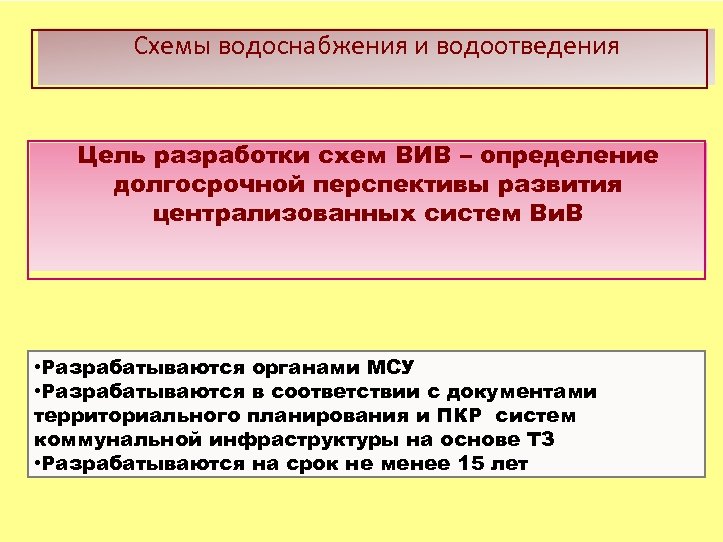 Схемы водоснабжения и водоотведения

Цель разработки схем ВИВ – определение долгосрочной перспективы развития централизованных систем ВиВ

•Разрабатываются органами МСУ
•Разрабатываются в соответствии с документами территориального планирования и ПКР систем коммунальной инфраструктуры на основе ТЗ
•Разрабатываются на срок не менее 15 лет